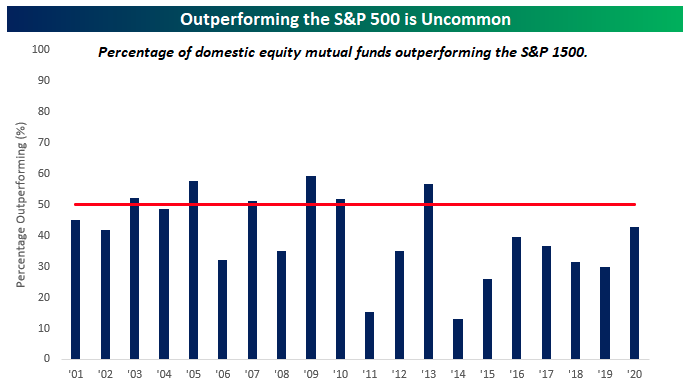 Outperforming the S&P 500 is Uncommon

Percentage of domestic equity mutual funds outperforming the S&P 1500.

Percentage Outperforming (%)

100
90
80
70
60
50
40
30
20
10
0

'01 '02 '03 '04 '05 '06 '07 '08 '09 '10 '11 '12 '13 '14 '15 '16 '17 '18 '19 '20